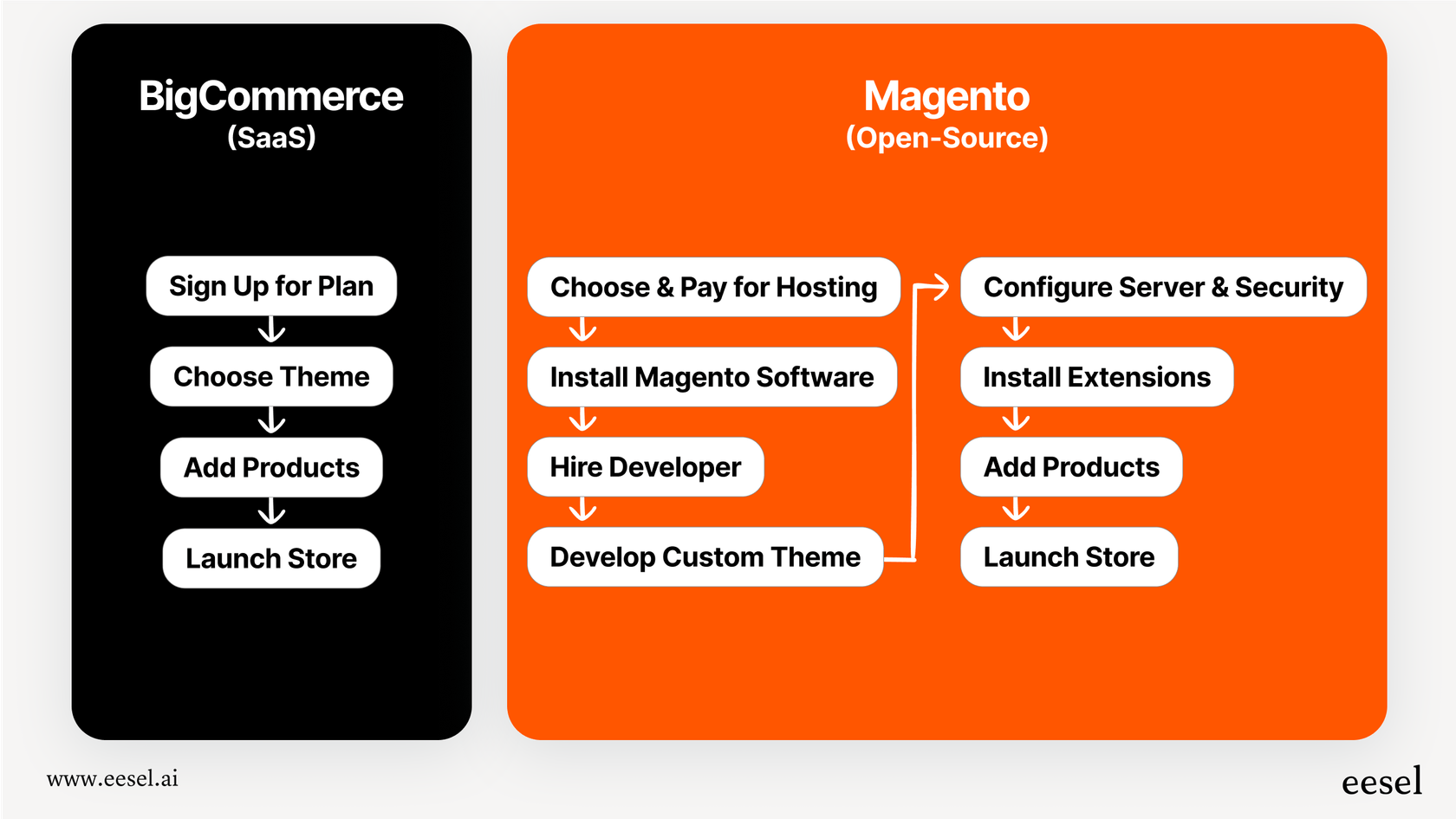 BigCommerce
(SaaS)

Sign Up for Plan

Choose Theme

Add Products

Launch Store

Magento
(Open-Source)

Choose & Pay for Hosting

Install Magento Software

Hire Developer

Develop Custom Theme

Configure Server & Security

Install Extensions

Add Products

Launch Store

www.eesel.ai

eesel